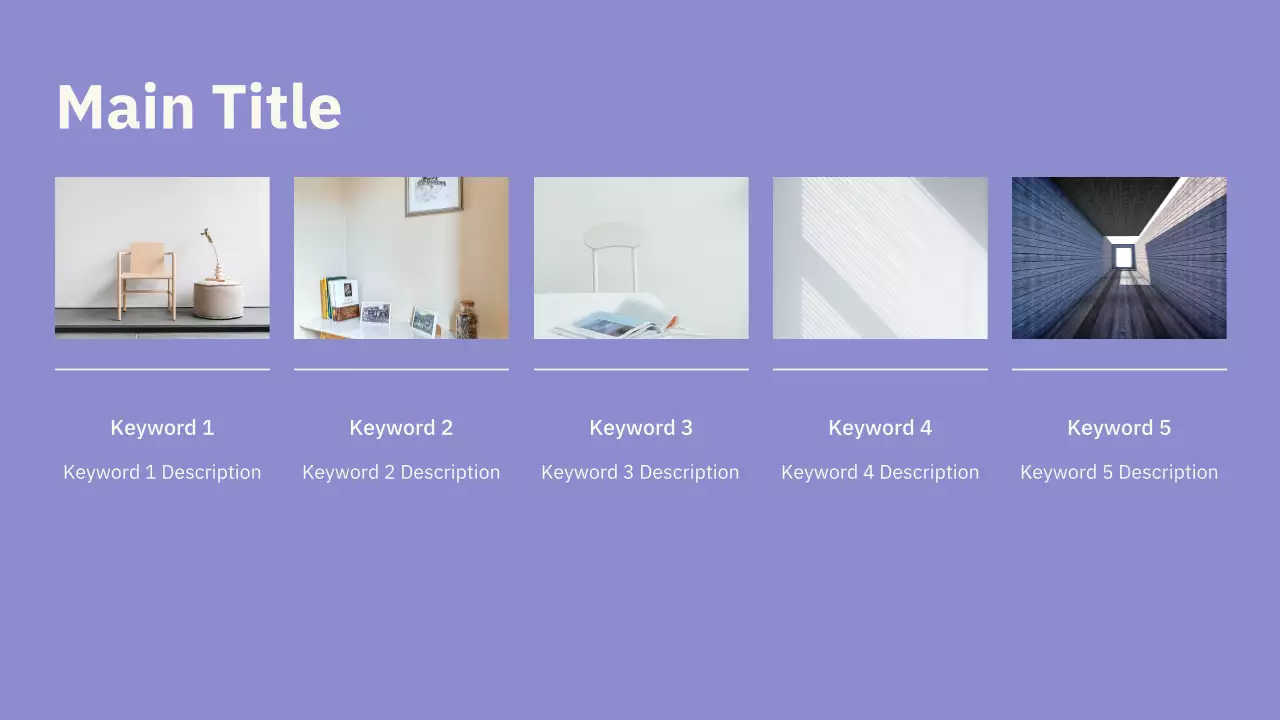 Main Title

Keyword 1

Keyword 1 Description

Keyword 2

Keyword 2 Description

Keyword 3

Keyword 3 Description

Keyword 4

Keyword 4 Description

Keyword 5

Keyword 5 Description